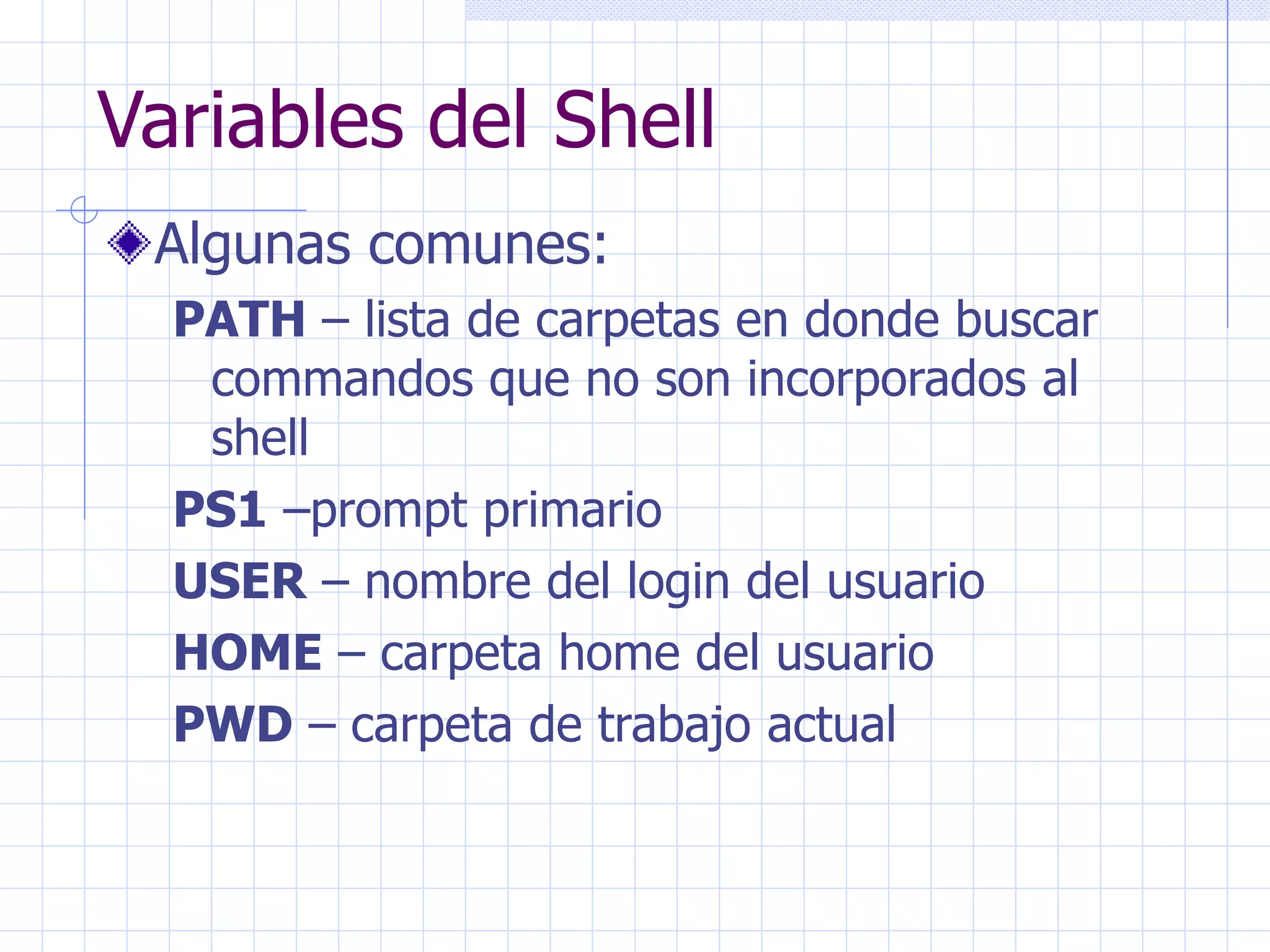 Variables del Shell

Algunas comunes:

PATH – lista de carpetas en donde buscar commandos que no son incorporados al shell

PS1 –prompt primario

USER – nombre del login del usuario

HOME – carpeta home del usuario

PWD – carpeta de trabajo actual